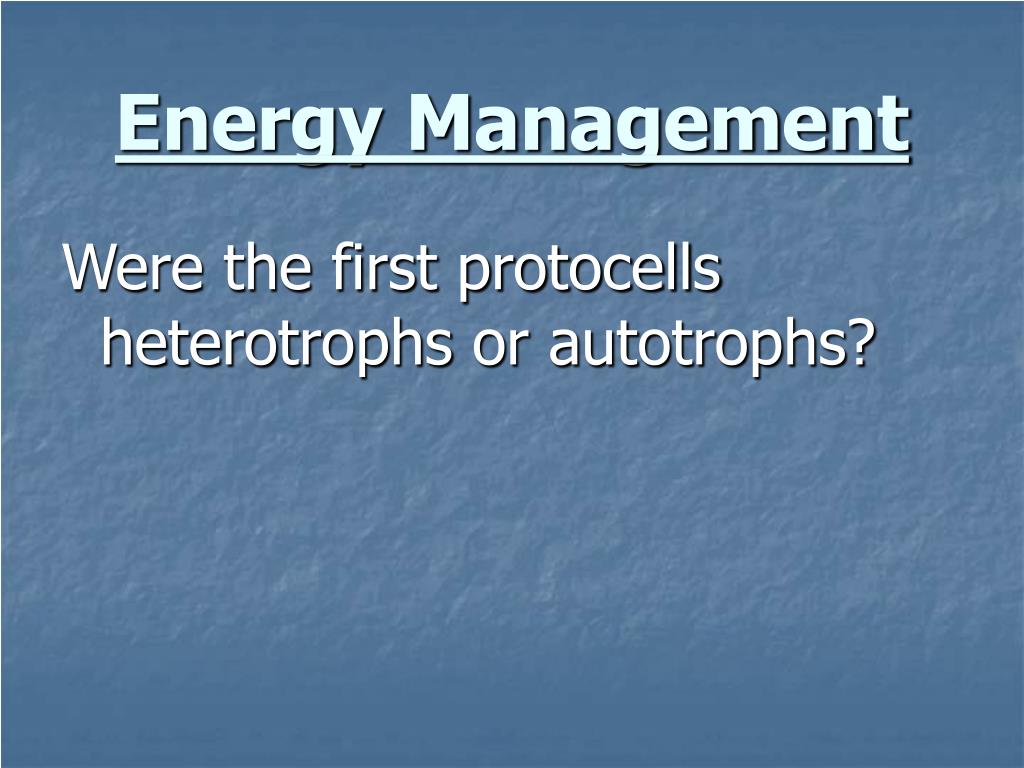 Energy Management

Were the first protocells heterotrophs or autotrophs?